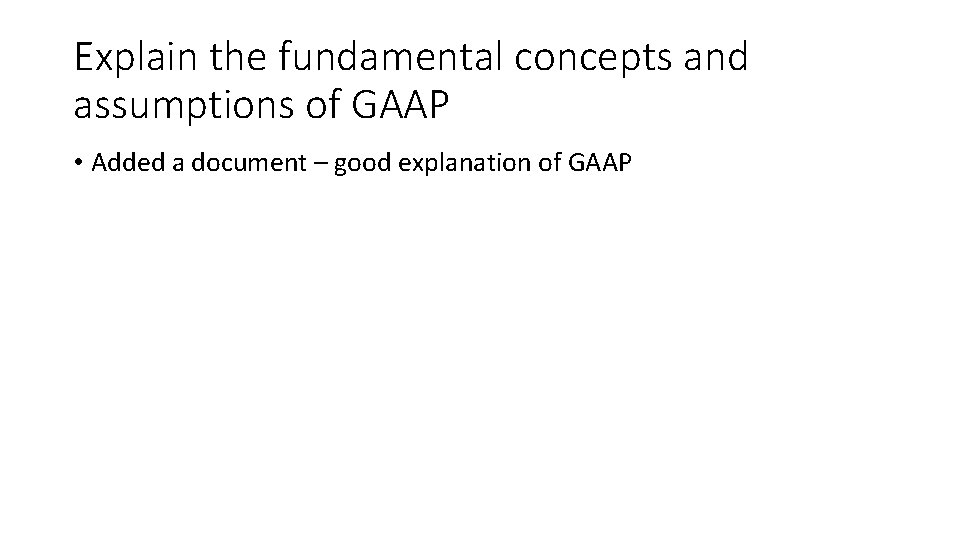 Explain the fundamental concepts and assumptions of GAAP

• Added a document – good explanation of GAAP